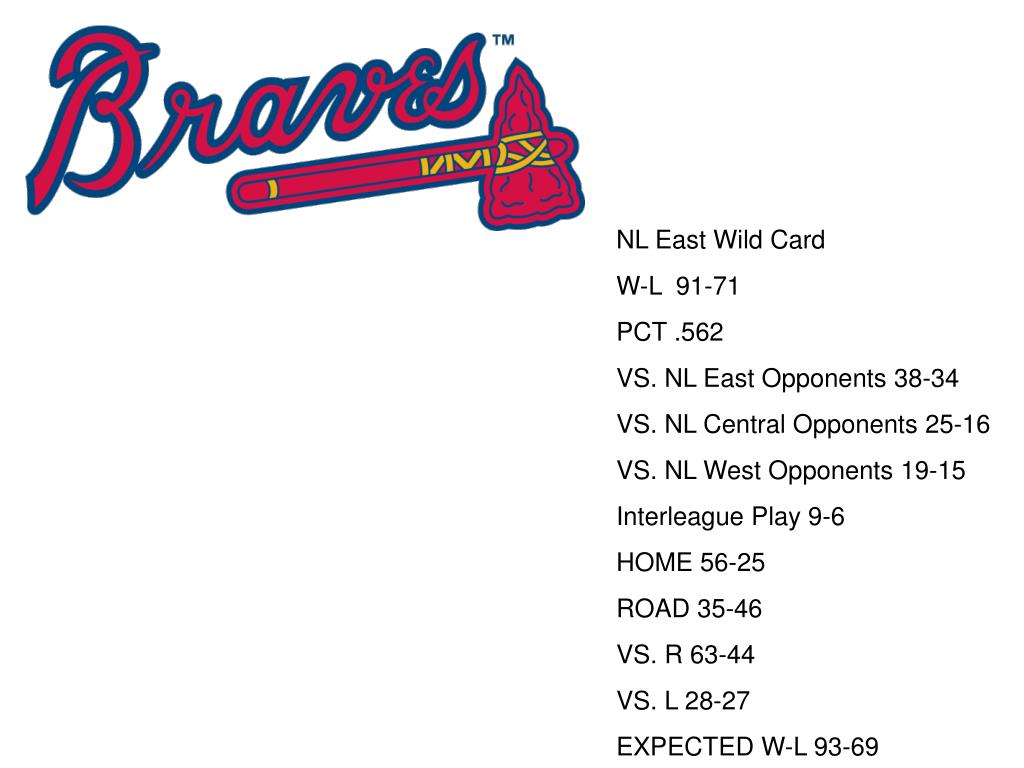 Braves™

NL East Wild Card

W-L 91-71

PCT .562

VS. NL East Opponents 38-34

VS. NL Central Opponents 25-16

VS. NL West Opponents 19-15

Interleague Play 9-6

HOME 56-25

ROAD 35-46

VS. R 63-44

VS. L 28-27

EXPECTED W-L 93-69